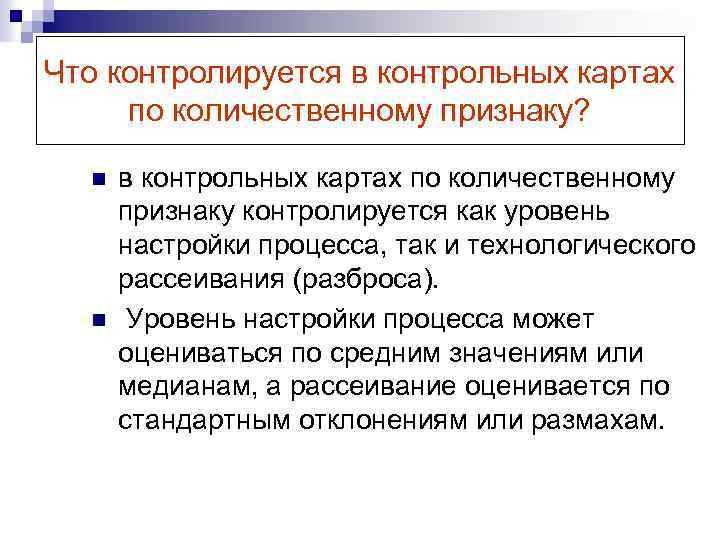 Что контролируется в контрольных картах по количественному признаку?

в контрольных картах по количественному признаку контролируется как уровень настройки процесса, так и технологического рассеивания (разброса).

Уровень настройки процесса может оцениваться по средним значениям или медианам, а рассеивание оценивается по стандартным отклонениям или размахам.